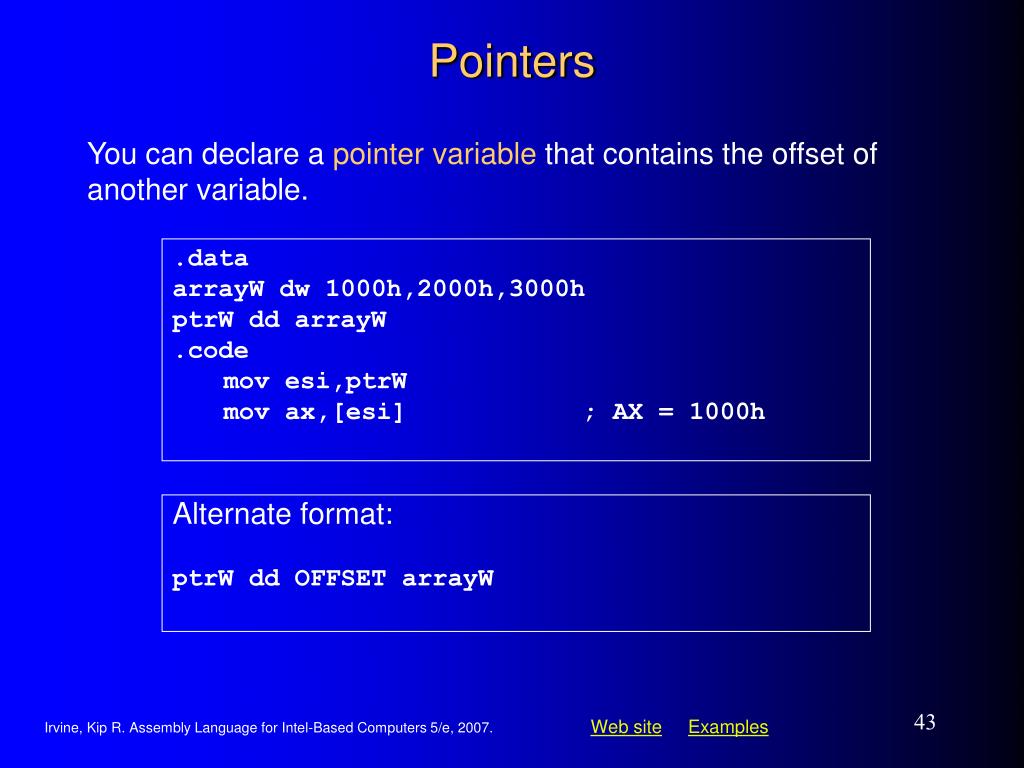 Pointers

You can declare a pointer variable that contains the offset of another variable.

.data
arrayW dw 1000h,2000h,3000h
ptrW dd arrayW
.code
mov esi,ptrW
mov ax,[esi] ; AX = 1000h

Alternate format:

ptrW dd OFFSET arrayW

Irvine, Kip R. Assembly Language for Intel-Based Computers 5/e, 2007.

Web site Examples

43